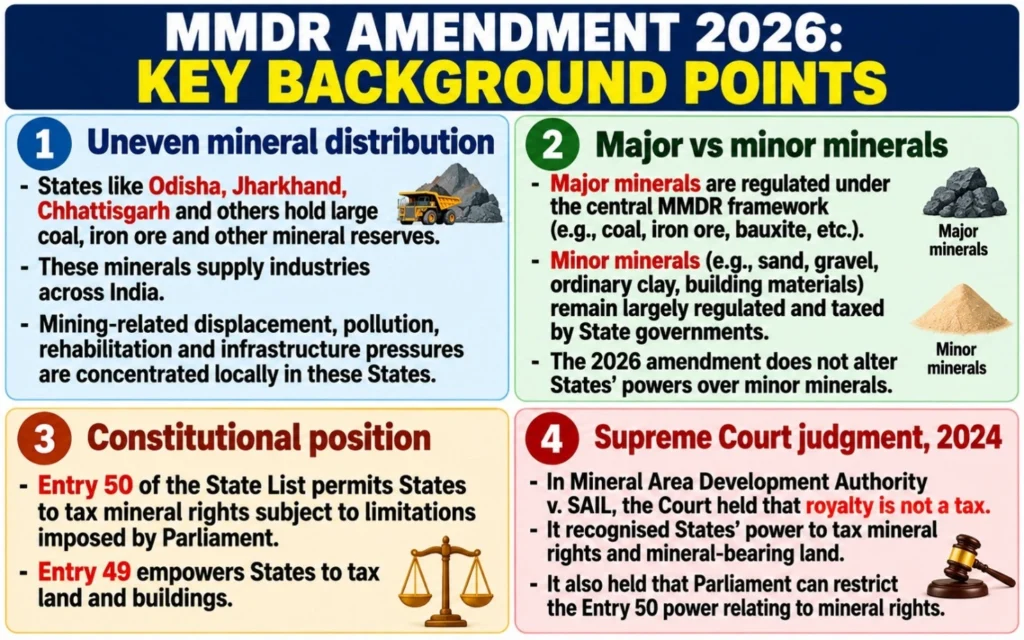 MMDR AMENDMENT 2026:
KEY BACKGROUND POINTS

1 Uneven mineral distribution

- States like Odisha, Jharkhand, Chhattisgarh and others hold large coal, iron ore and other mineral reserves.
- These minerals supply industries across India.
- Mining-related displacement, pollution, rehabilitation and infrastructure pressures are concentrated locally in these States.

2 Major vs minor minerals

- Major minerals are regulated under the central MMDR framework (e.g., coal, iron ore, bauxite, etc.).
- Minor minerals (e.g., sand, gravel, ordinary clay, building materials) remain largely regulated and taxed by State governments.
- The 2026 amendment does not alter States' powers over minor minerals.

Major minerals

Minor minerals

3 Constitutional position

- Entry 50 of the State List permits States to tax mineral rights subject to limitations imposed by Parliament.
- Entry 49 empowers States to tax land and buildings.

4 Supreme Court judgment, 2024

- In Mineral Area Development Authority v. SAIL, the Court held that royalty is not a tax.
- It recognised States' power to tax mineral rights and mineral-bearing land.
- It also held that Parliament can restrict the Entry 50 power relating to mineral rights.